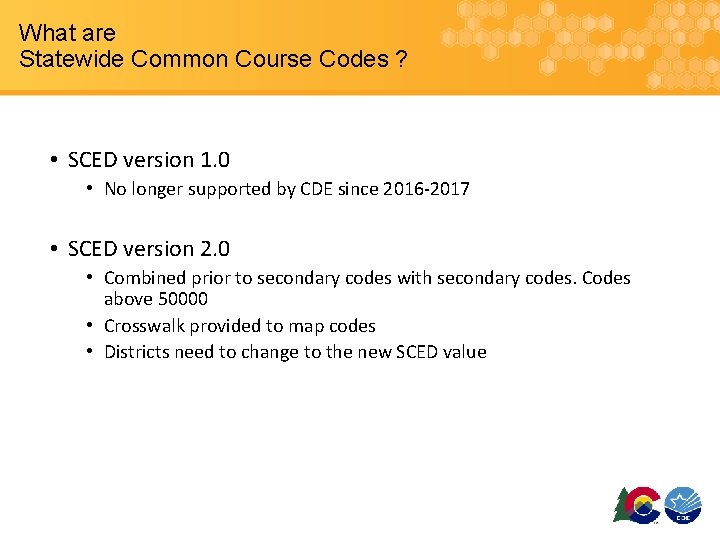 What are
Statewide Common Course Codes ?

• SCED version 1.0
  • No longer supported by CDE since 2016-2017

• SCED version 2.0
  • Combined prior to secondary codes with secondary codes. Codes above 50000
  • Crosswalk provided to map codes
  • Districts need to change to the new SCED value

CDE